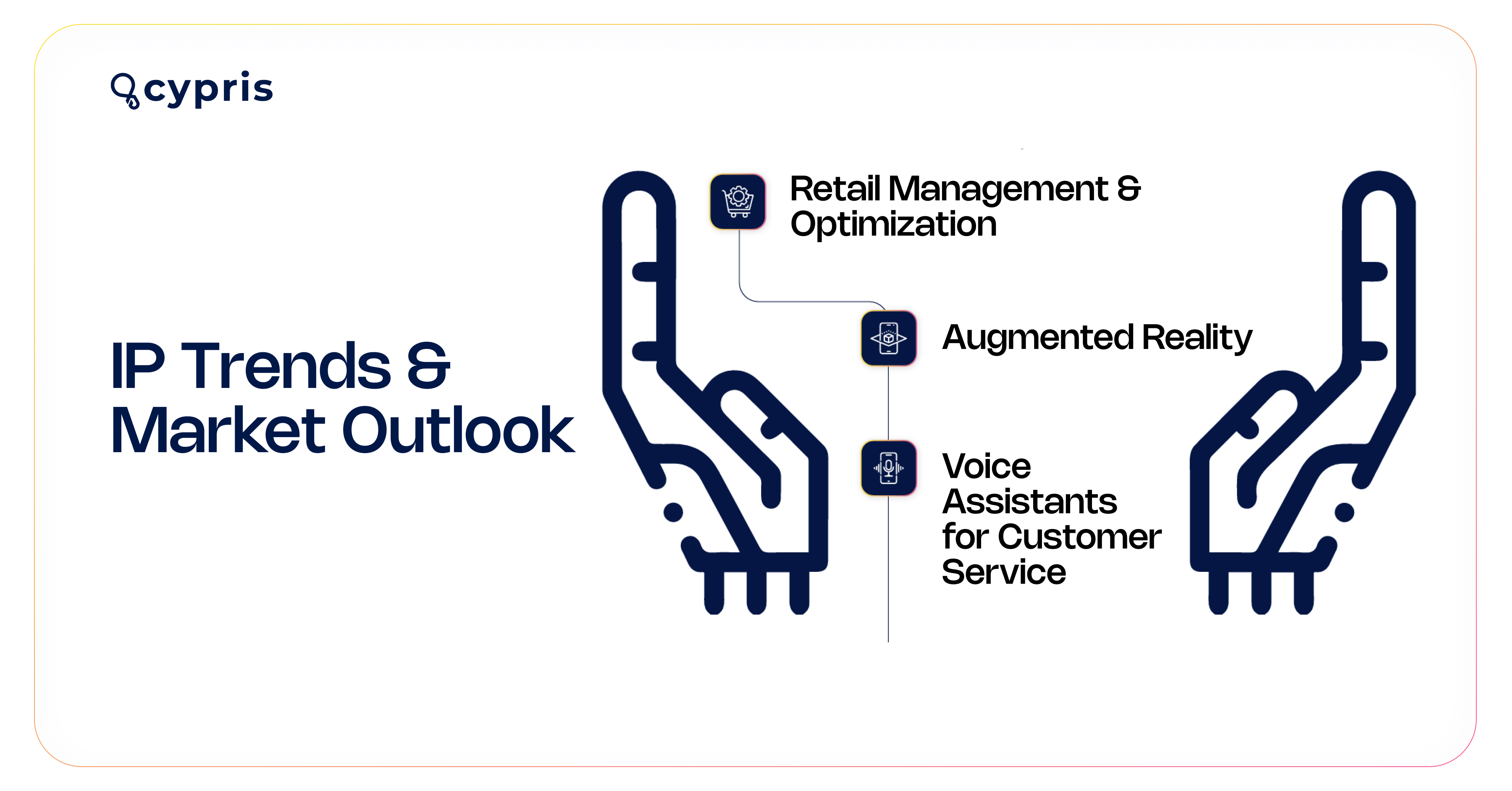 cypris

IP Trends & Market Outlook

Retail Management & Optimization

Augmented Reality

Voice Assistants for Customer Service